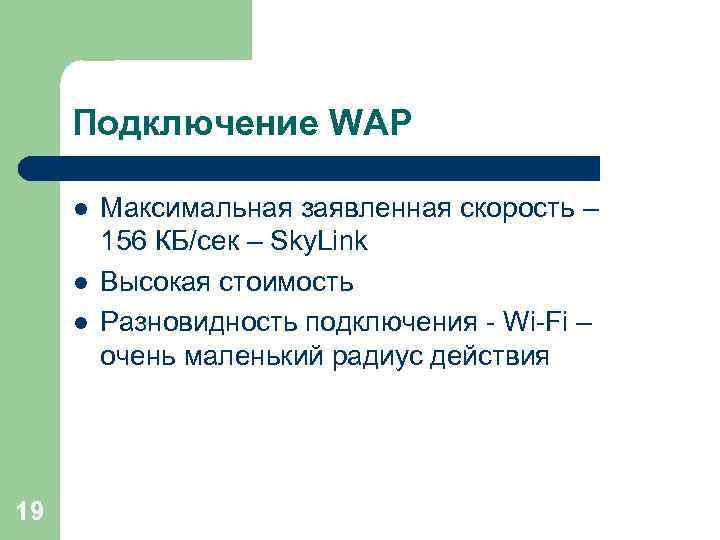 Подключение WAP

- Максимальная заявленная скорость – 156 КБ/сек – SkyLink
- Высокая стоимость
- Разновидность подключения - Wi-Fi – очень маленький радиус действия

19